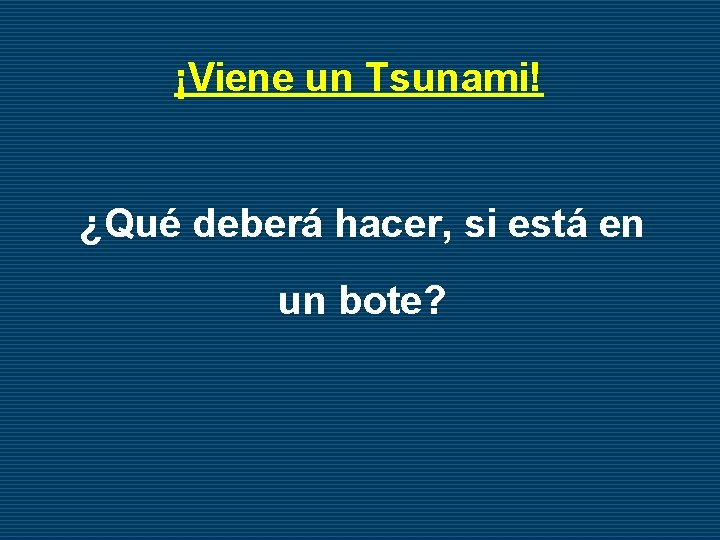 ¡Viene un Tsunami!

¿Qué deberá hacer, si está en un bote?